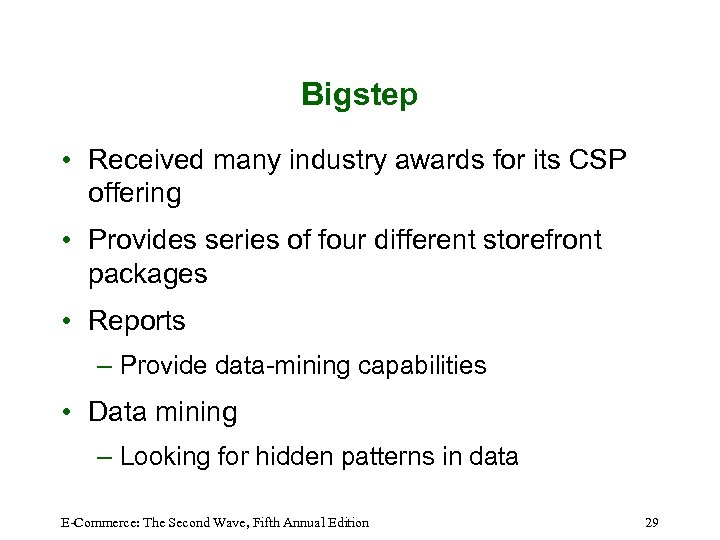 Bigstep

• Received many industry awards for its CSP offering

• Provides series of four different storefront packages

• Reports

– Provide data-mining capabilities

• Data mining

– Looking for hidden patterns in data

E-Commerce: The Second Wave, Fifth Annual Edition

29